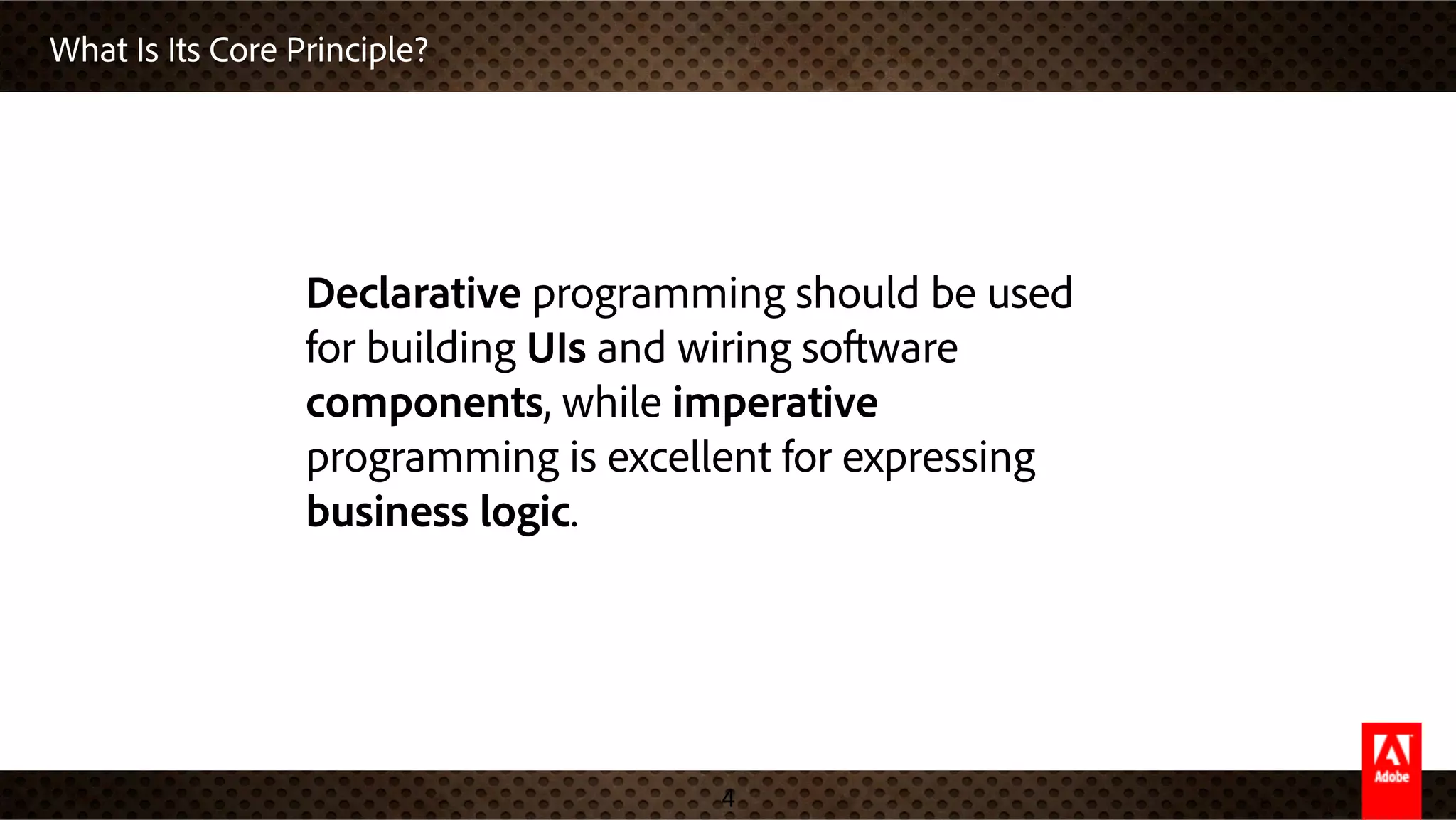 What Is Its Core Principle?

Declarative programming should be used for building UIs and wiring software components, while imperative programming is excellent for expressing business logic.

4

Adobe